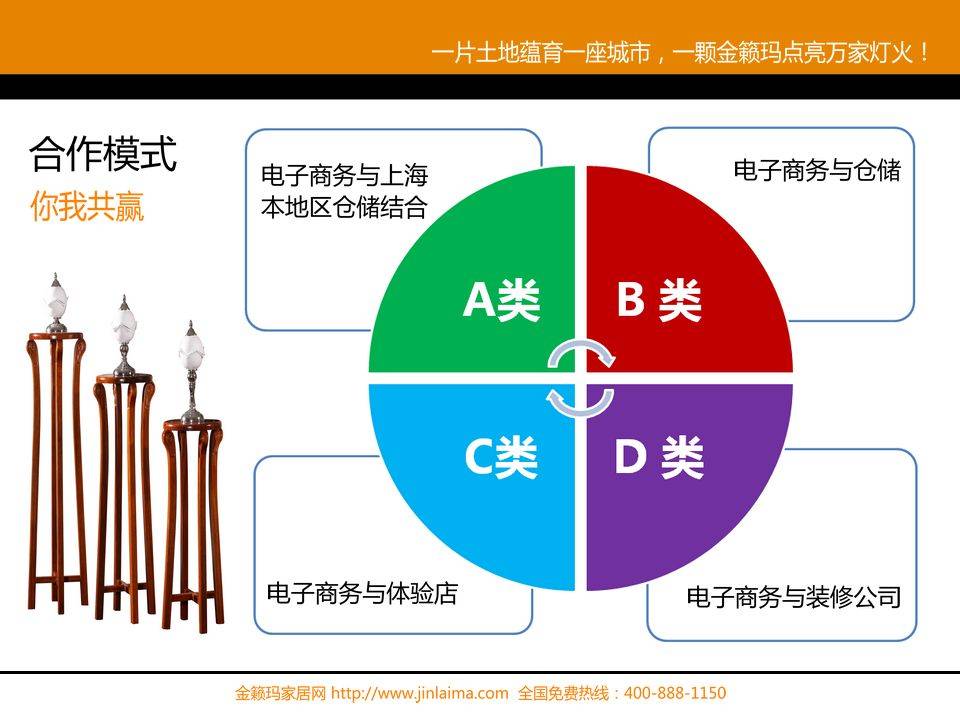 一片土地蕴育一座城市，一颗金籁玛点亮万家灯火！

合作模式
你我共赢

电子商务与上海本地区仓储结合

电子商务与仓储

A类

B 类

C类

D 类

电子商务与体验店

电子商务与装修公司

金籁玛家居网 http://www.jinlaima.com 全国免费热线：400-888-1150